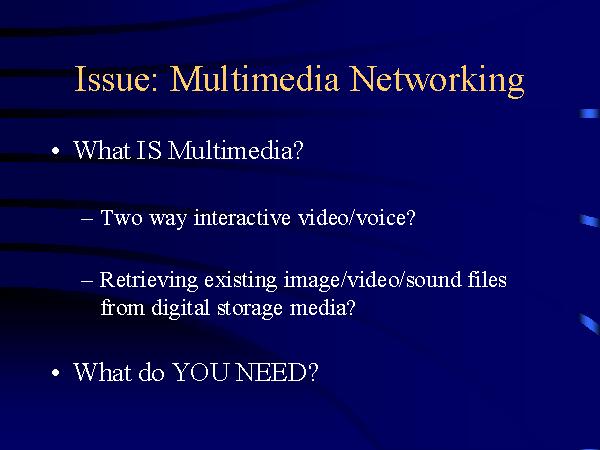 Issue: Multimedia Networking

• What IS Multimedia?

– Two way interactive video/voice?

– Retrieving existing image/video/sound files from digital storage media?

• What do YOU NEED?